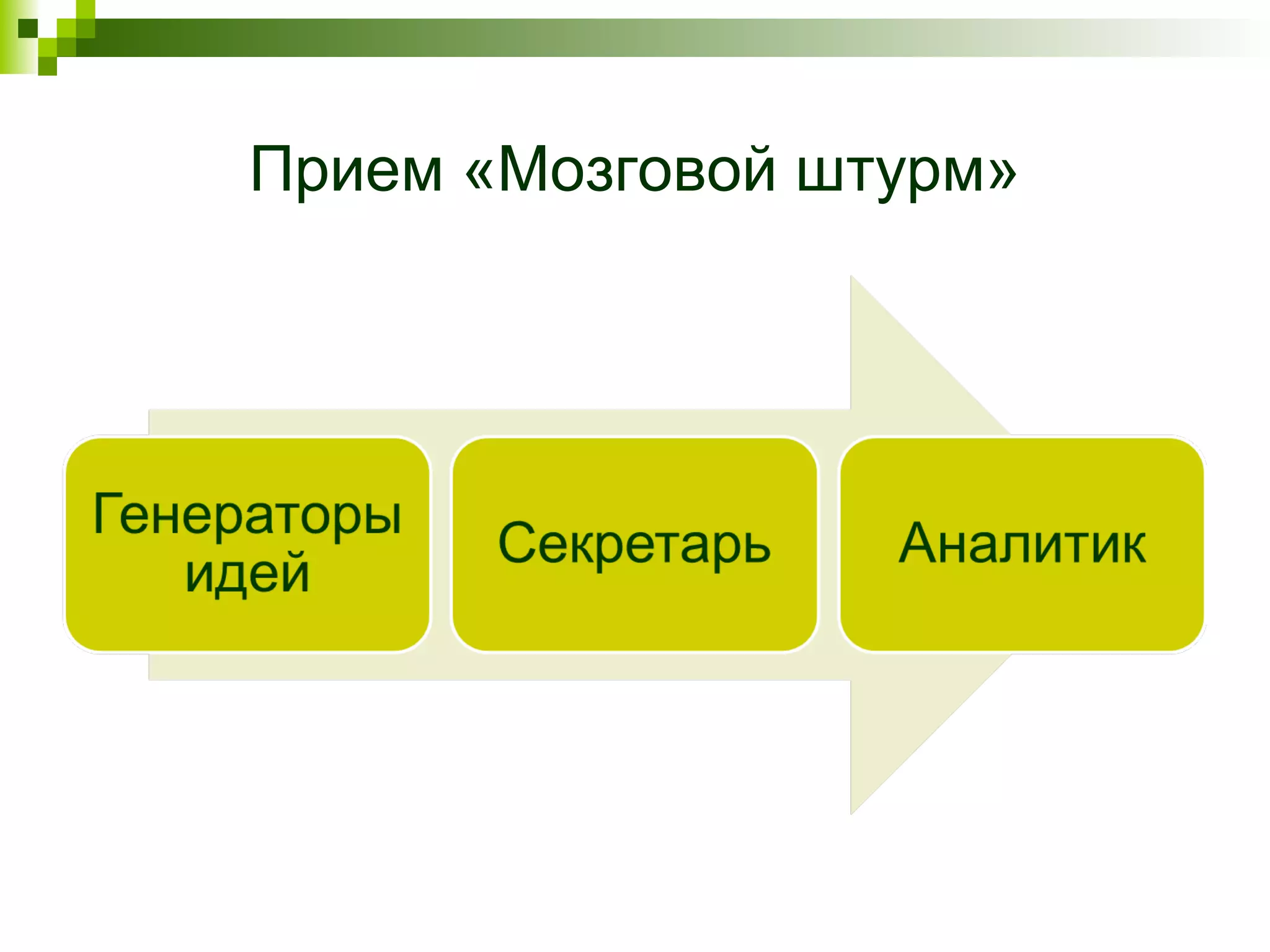 Прием «Мозговой штурм»

Генераторы идей

Секретарь

Аналитик